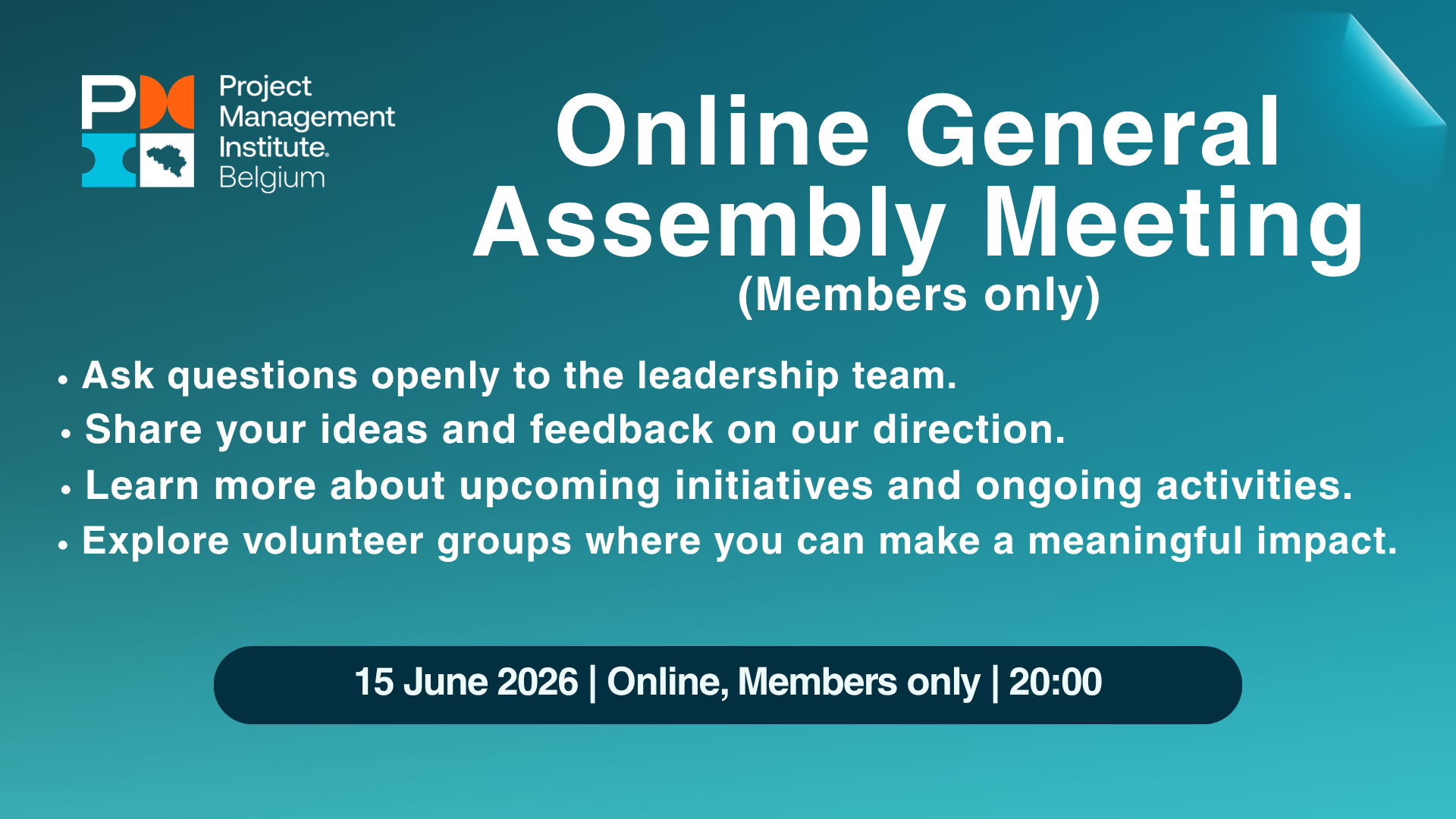 Project Management Institute. Belgium

Online General Assembly Meeting
(Members only)

• Ask questions openly to the leadership team.
• Share your ideas and feedback on our direction.
• Learn more about upcoming initiatives and ongoing activities.
• Explore volunteer groups where you can make a meaningful impact.

15 June 2026 | Online, Members only | 20:00